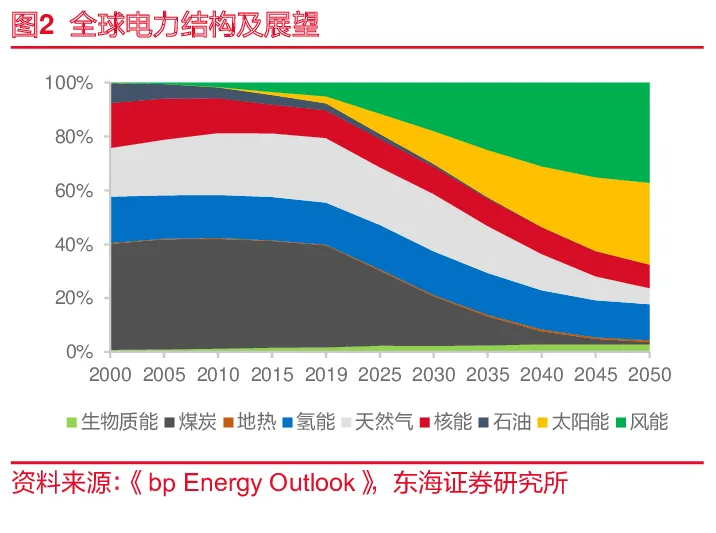 图2 全球电力结构及展望

100%
80%
60%
40%
20%
0%

2000 2005 2010 2015 2019 2025 2030 2035 2040 2045 2050

生物质能 煤炭 地热 氢能 天然气 核能 石油 太阳能 风能

资料来源:《 bp Energy Outlook 》, 东海证券研究所